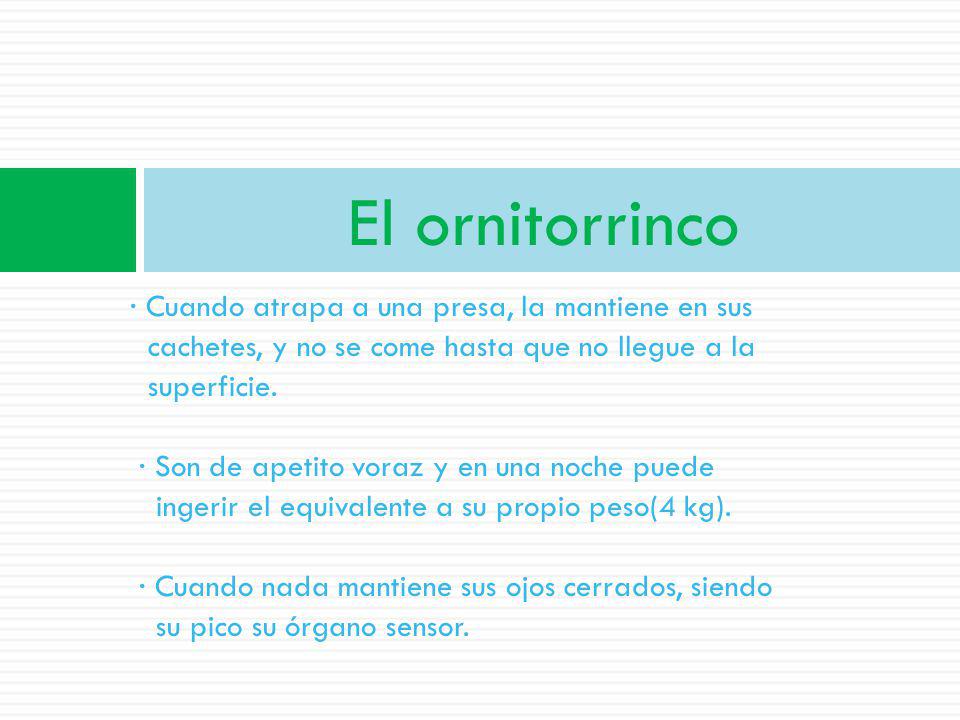 El ornitorrinco

· Cuando atrapa a una presa, la mantiene en sus cachetes, y no se come hasta que no llegue a la superficie.

· Son de apetito voraz y en una noche puede ingerir el equivalente a su propio peso(4 kg).

· Cuando nada mantiene sus ojos cerrados, siendo su pico su órgano sensor.